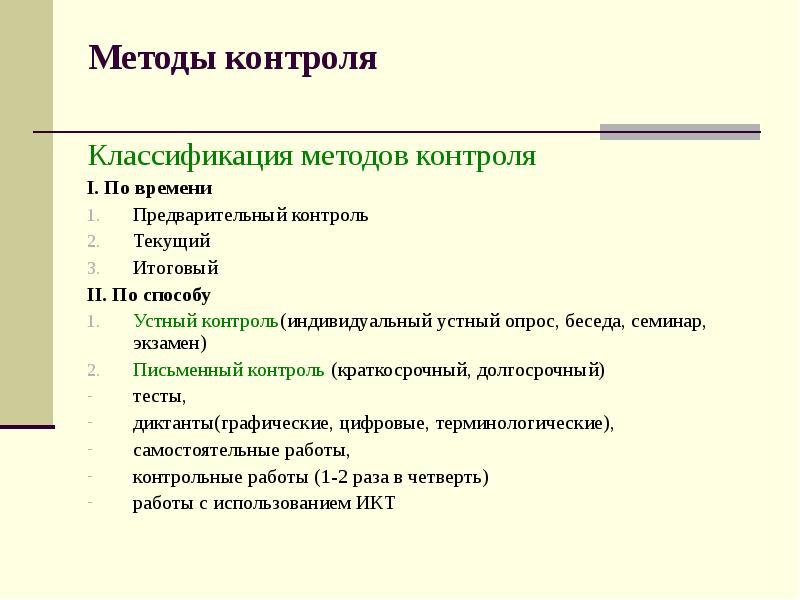 Методы контроля

Классификация методов контроля

I. По времени

1. Предварительный контроль
2. Текущий
3. Итоговый

II. По способу

1. Устный контроль(индивидуальный устный опрос, беседа, семинар, экзамен)
2. Письменный контроль (краткосрочный, долгосрочный)

- тесты,
- диктанты(графические, цифровые, терминологические),
- самостоятельные работы,
- контрольные работы (1-2 раза в четверть)
- работы с использованием ИКТ